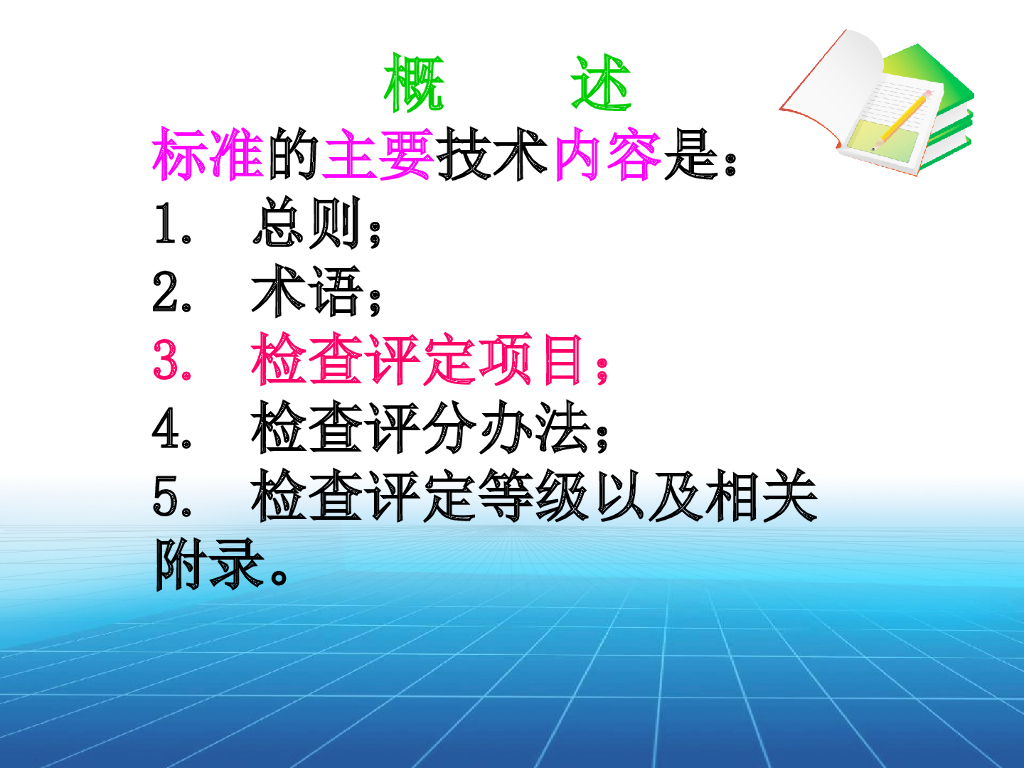 概　　述

标准的主要技术内容是：

1.　总则；

2.　术语；

3.　检查评定项目；

4.　检查评分办法；

5.　检查评定等级以及相关附录。